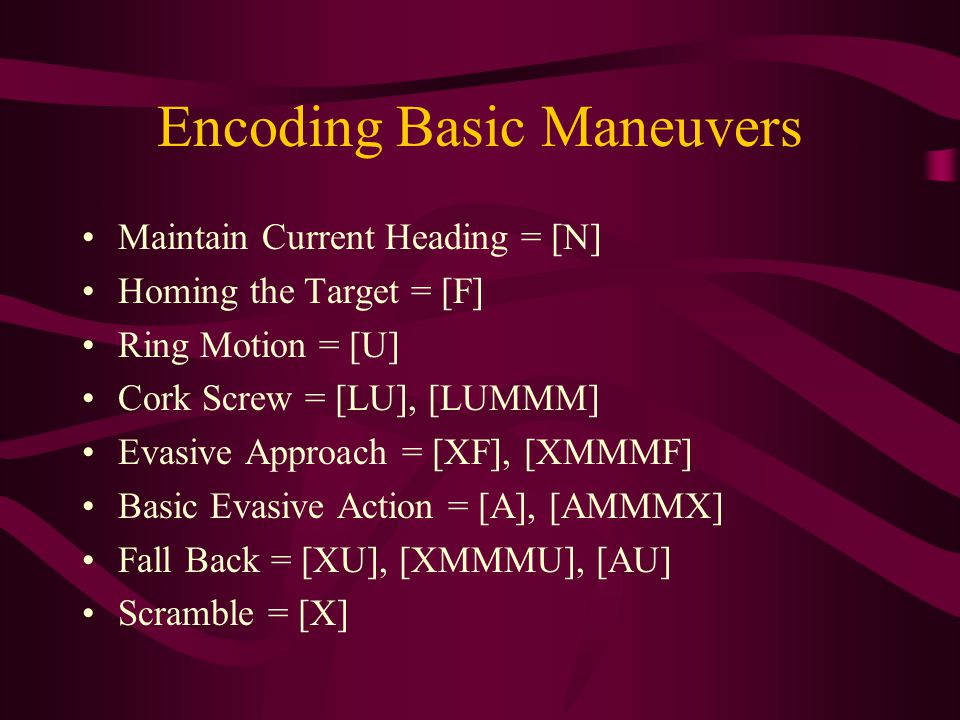 Encoding Basic Maneuvers

• Maintain Current Heading = [N]
• Homing the Target = [F]
• Ring Motion = [U]
• Cork Screw = [LU], [LUMMM]
• Evasive Approach = [XF], [XMMMF]
• Basic Evasive Action = [A], [AMMMX]
• Fall Back = [XU], [XMMMU], [AU]
• Scramble = [X]